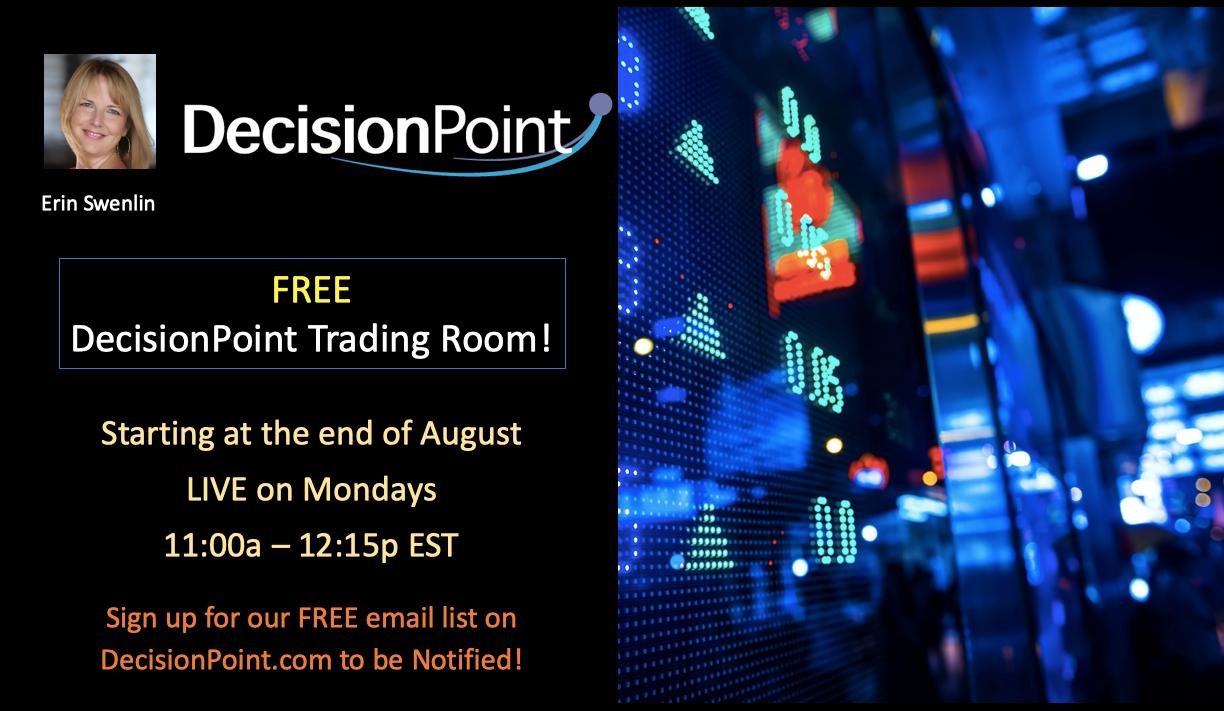 DecisionPoint

Erin Swenlin

FREE
DecisionPoint Trading Room!

Starting at the end of August
LIVE on Mondays
11:00a – 12:15p EST

Sign up for our FREE email list on DecisionPoint.com to be Notified!